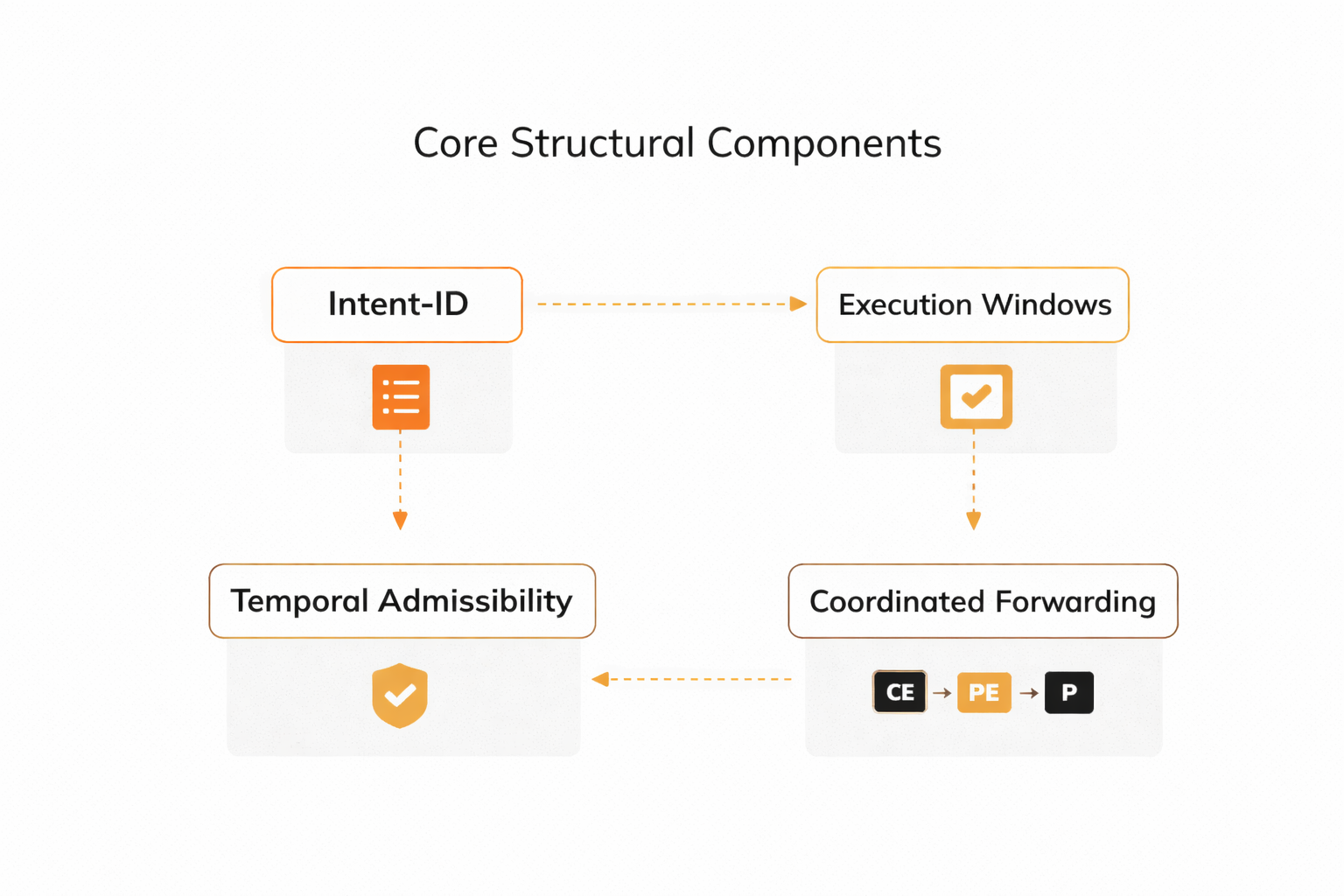 Core Structural Components

Intent-ID

Execution Windows

Temporal Admissibility

Coordinated Forwarding

CE → PE → P